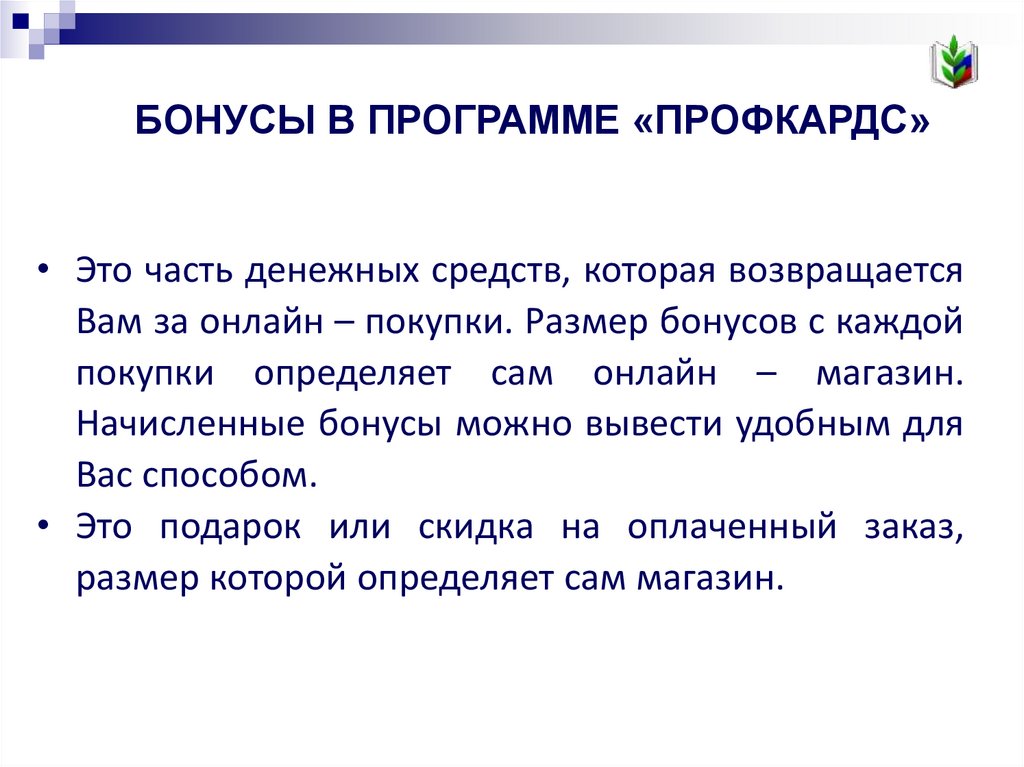 БОНУСЫ В ПРОГРАММЕ «ПРОФКАРДС»

• Это часть денежных средств, которая возвращается Вам за онлайн – покупки. Размер бонусов с каждой покупки определяет сам онлайн – магазин. Начисленные бонусы можно вывести удобным для Вас способом.

• Это подарок или скидка на оплаченный заказ, размер которой определяет сам магазин.